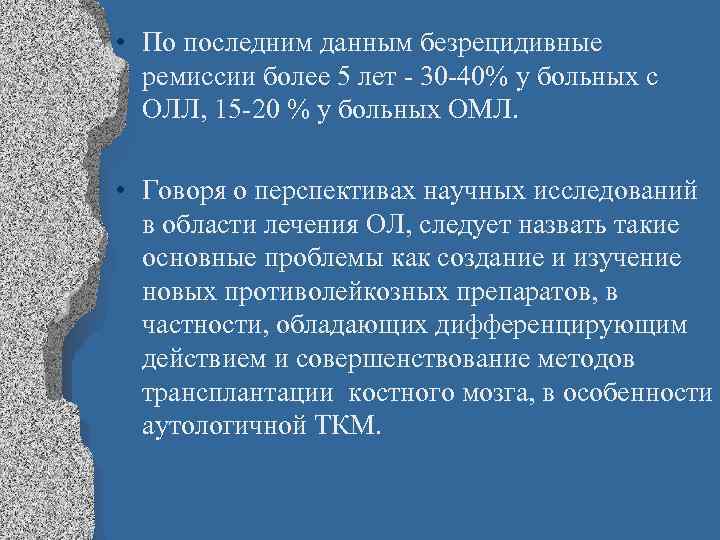 • По последним данным безрецидивные ремиссии более 5 лет - 30-40% у больных с ОЛЛ, 15-20 % у больных ОМЛ.

• Говоря о перспективах научных исследований в области лечения ОЛ, следует назвать такие основные проблемы как создание и изучение новых противолейкозных препаратов, в частности, обладающих дифференцирующим действием и совершенствование методов трансплантации костного мозга, в особенности аутологичной ТКМ.